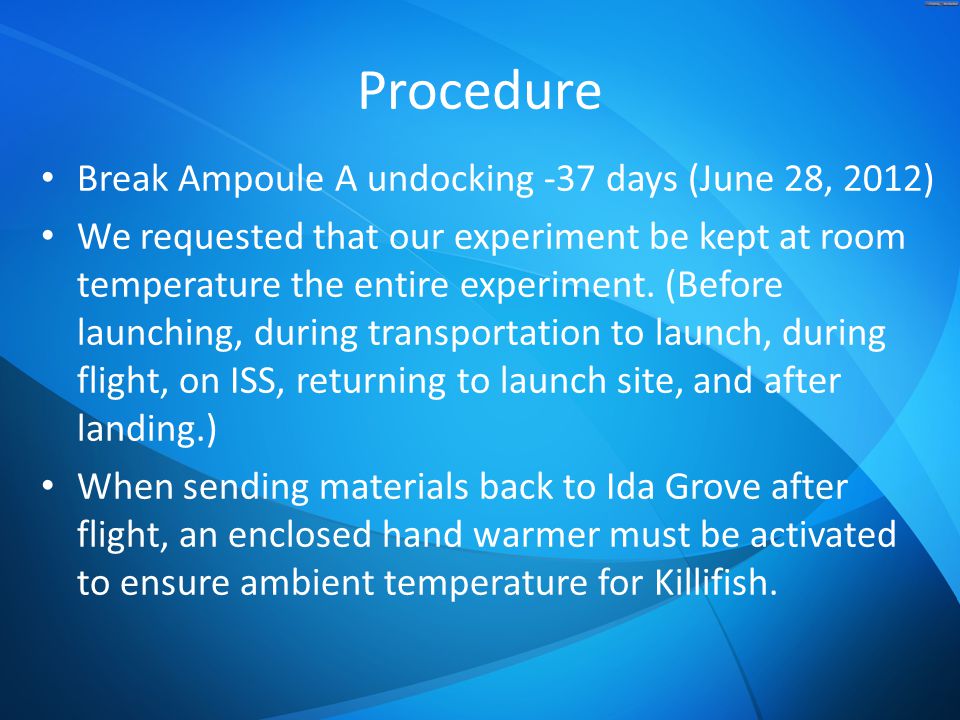 Procedure

• Break Ampoule A undocking -37 days (June 28, 2012)
• We requested that our experiment be kept at room temperature the entire experiment. (Before launching, during transportation to launch, during flight, on ISS, returning to launch site, and after landing.)
• When sending materials back to Ida Grove after flight, an enclosed hand warmer must be activated to ensure ambient temperature for Killifish.